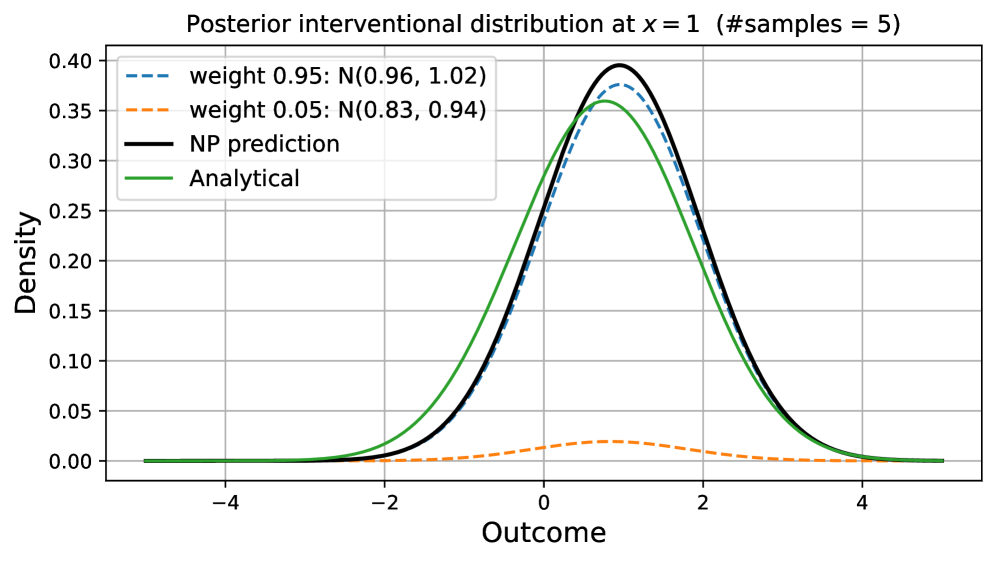 Posterior interventional distribution at $x = 1$ (#samples = 5)

weight 0.95: N(0.96, 1.02)
weight 0.05: N(0.83, 0.94)
NP prediction
Analytical

Density

0.40
0.35
0.30
0.25
0.20
0.15
0.10
0.05
0.00

−4
−2
0
2
4

Outcome